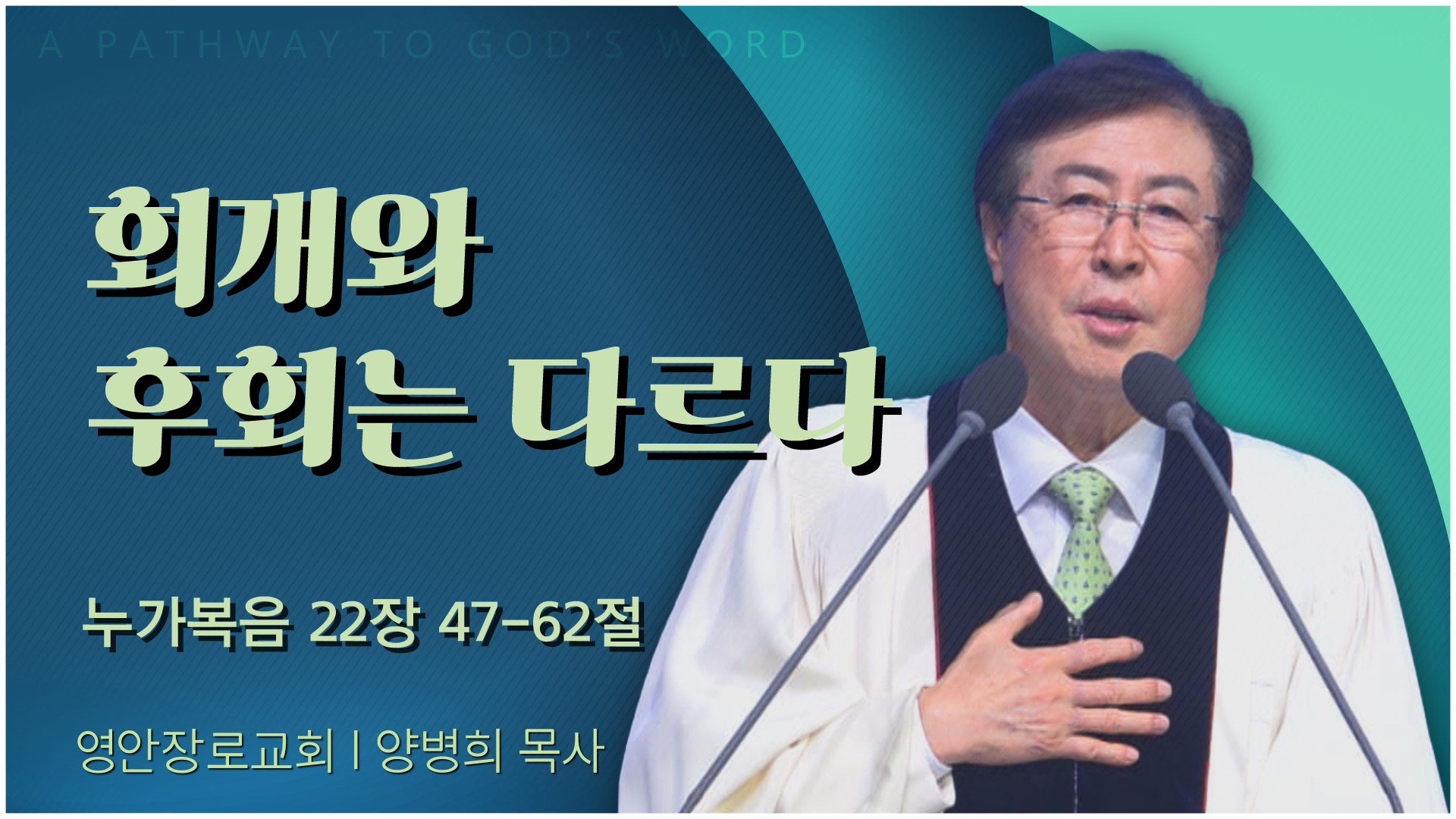 A PATHWAY TO GOD'S WORD

회개와
후회는 다르다

누가복음 22장 47-62절

영안장로교회 | 양병희 목사